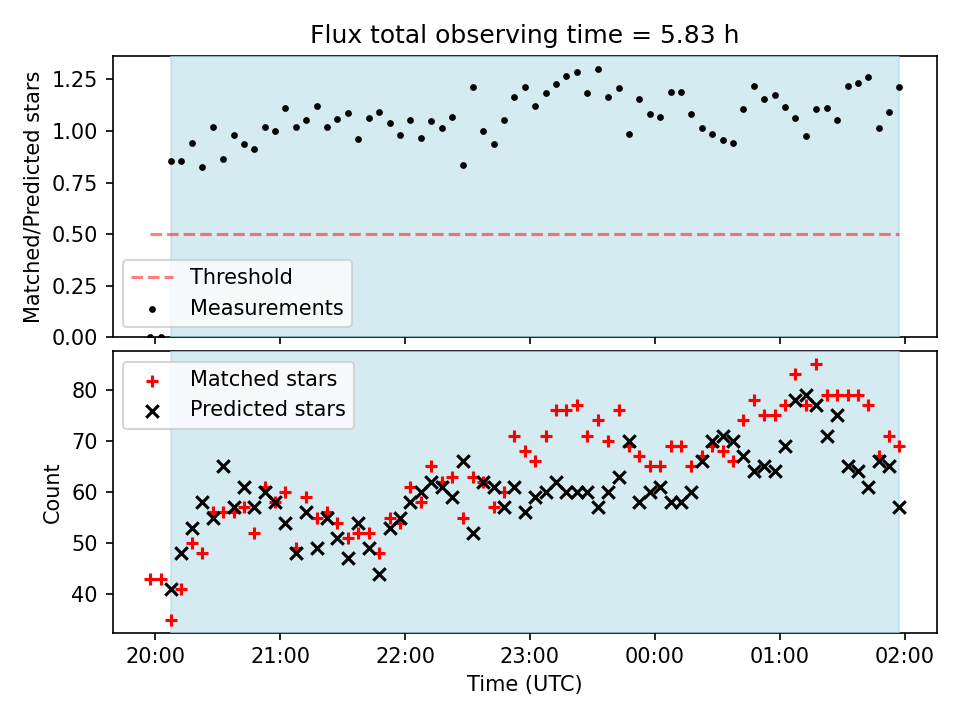 Flux total observing time = 5.83 h

Matched/Predicted stars

1.25
1.00
0.75
0.50
0.25
0.00

Threshold
Measurements

Matched stars
Predicted stars

Count

80
70
60
50
40

20:00 21:00 22:00 23:00 00:00 01:00 02:00

Time (UTC)